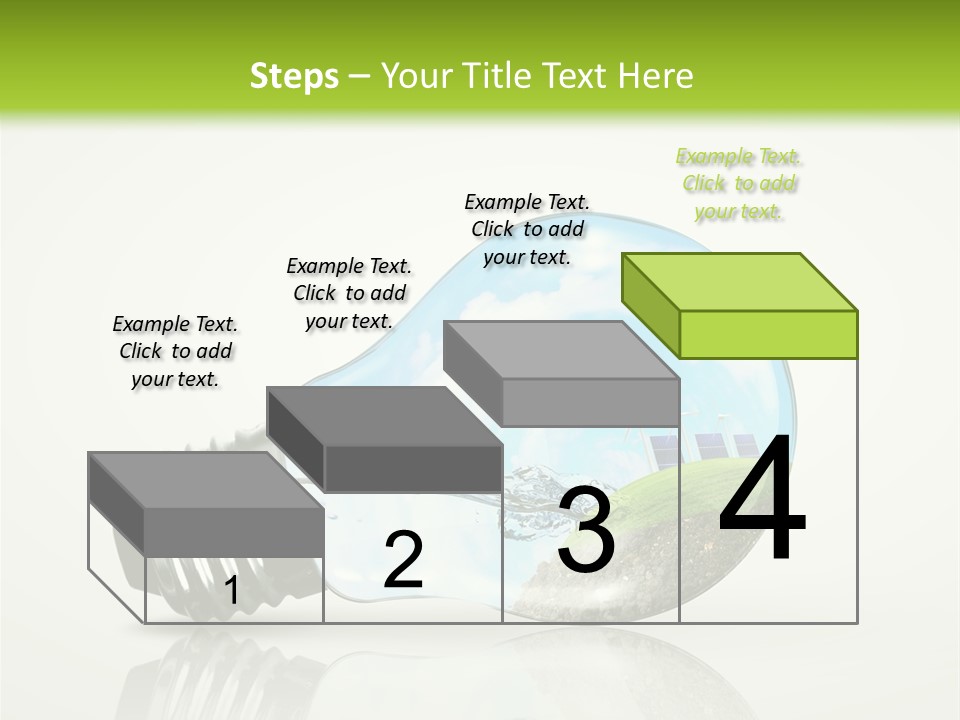 Steps – Your Title Text Here

Example Text. Click to add your text.

Example Text. Click to add your text.

Example Text. Click to add your text.

Example Text. Click to add your text.

1

2

3

4